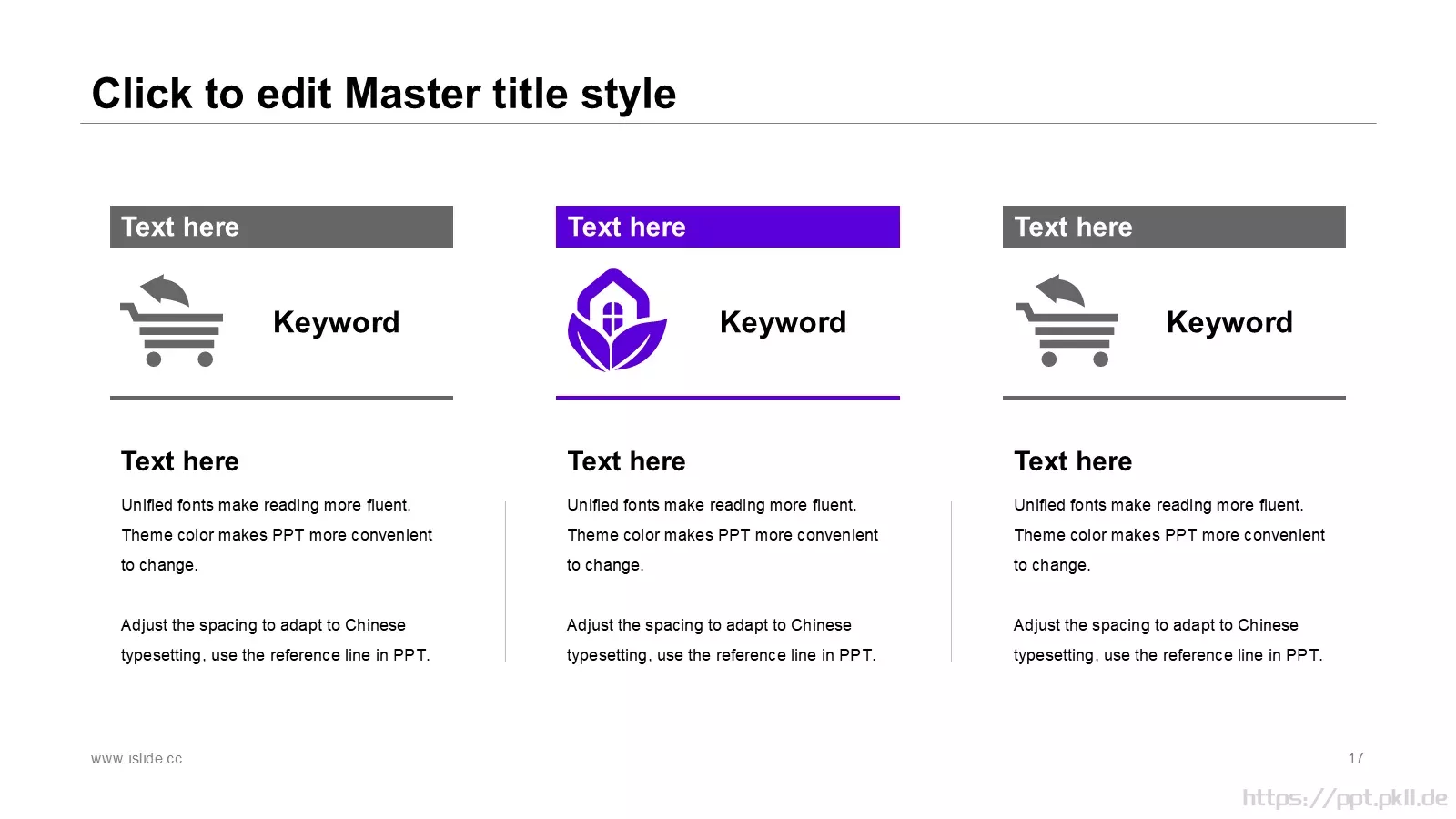 Click to edit Master title style

Text here

Keyword

Text here

Unified fonts make reading more fluent. Theme color makes PPT more convenient to change.

Adjust the spacing to adapt to Chinese typesetting, use the reference line in PPT.

Text here

Keyword

Text here

Unified fonts make reading more fluent. Theme color makes PPT more convenient to change.

Adjust the spacing to adapt to Chinese typesetting, use the reference line in PPT.

Text here

Keyword

Text here

Unified fonts make reading more fluent. Theme color makes PPT more convenient to change.

Adjust the spacing to adapt to Chinese typesetting, use the reference line in PPT.

www.islide.cc

17

https://ppt.pkll.de